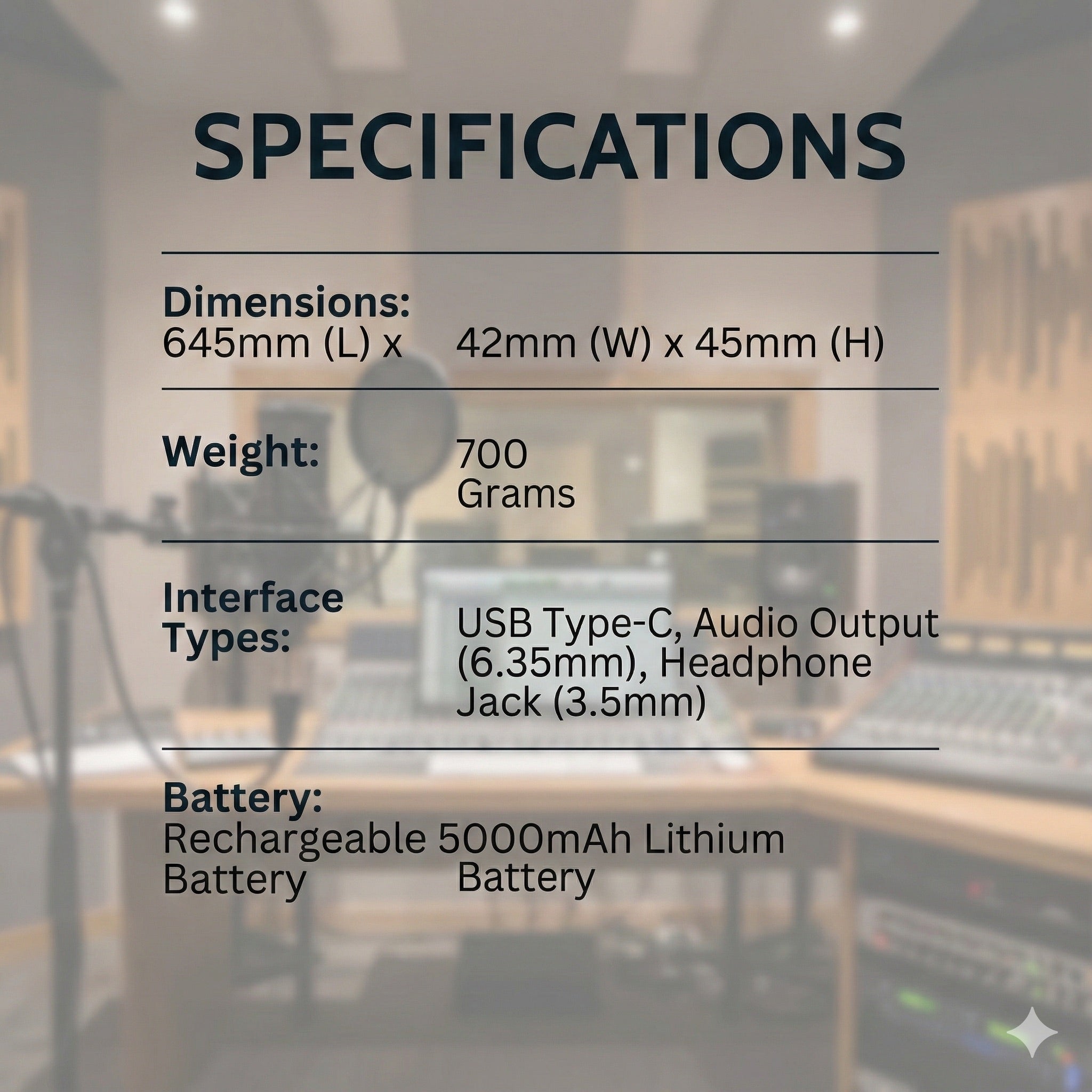 SPECIFICATIONS

Dimensions:
645mm (L) x 42mm (W) x 45mm (H)

Weight:
700 Grams

Interface Types:
USB Type-C, Audio Output (6.35mm), Headphone Jack (3.5mm)

Battery:
Rechargeable 5000mAh Lithium Battery
Battery